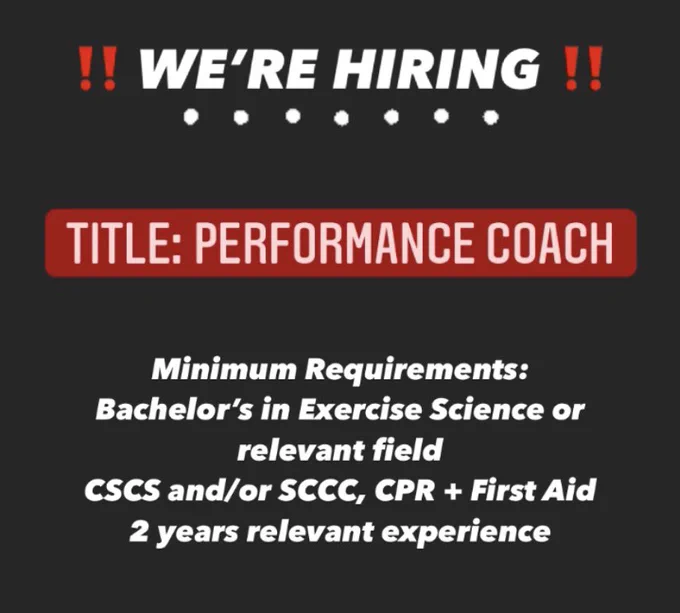 ‼️ WE'RE HIRING ‼️

TITLE: PERFORMANCE COACH

Minimum Requirements:
Bachelor's in Exercise Science or relevant field
CSCS and/or SCCC, CPR + First Aid
2 years relevant experience